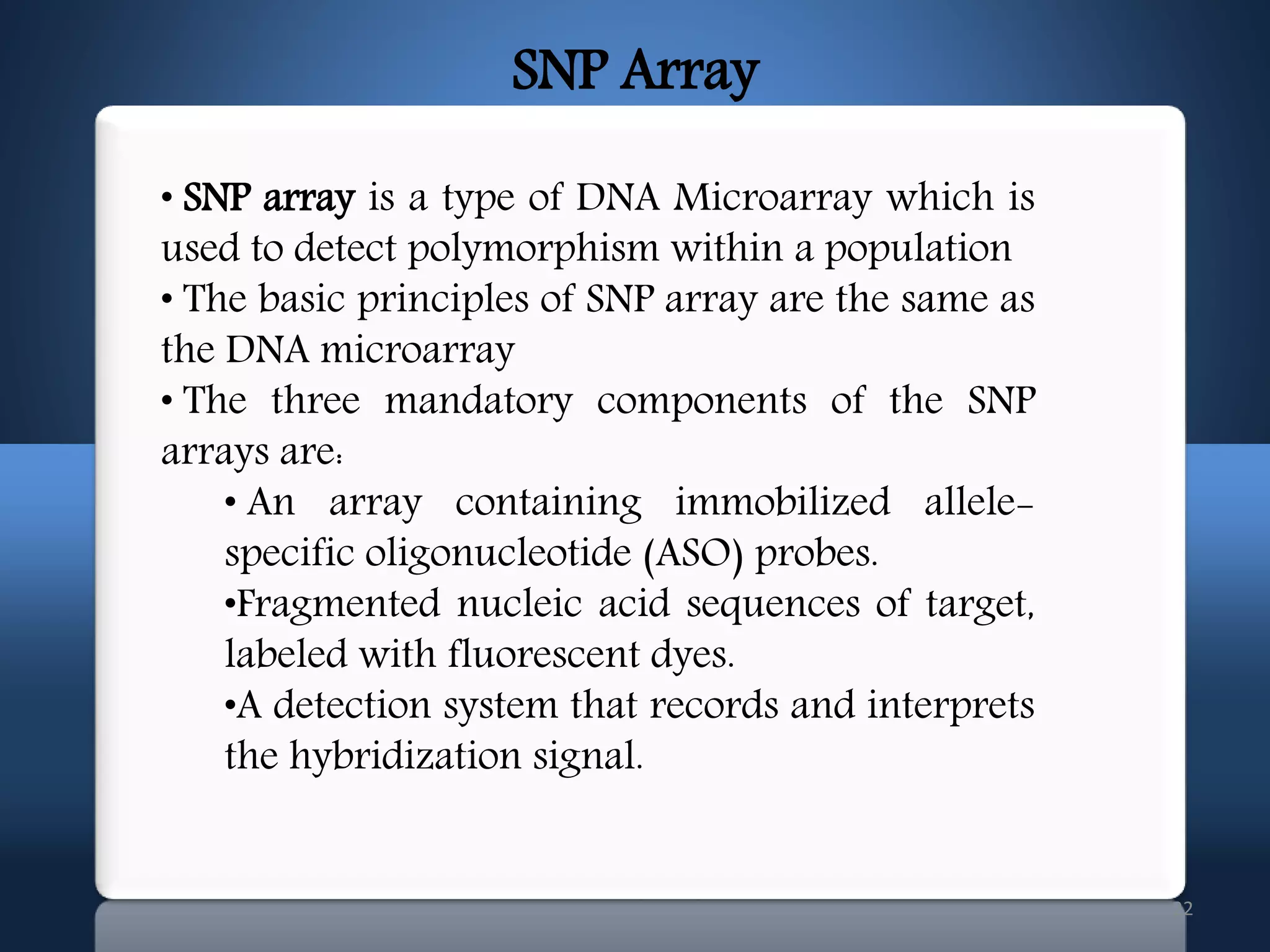 SNP Array

• SNP array is a type of DNA Microarray which is used to detect polymorphism within a population

• The basic principles of SNP array are the same as the DNA microarray

• The three mandatory components of the SNP arrays are:

• An array containing immobilized allele-specific oligonucleotide (ASO) probes.

•Fragmented nucleic acid sequences of target, labeled with fluorescent dyes.

•A detection system that records and interprets the hybridization signal.

2